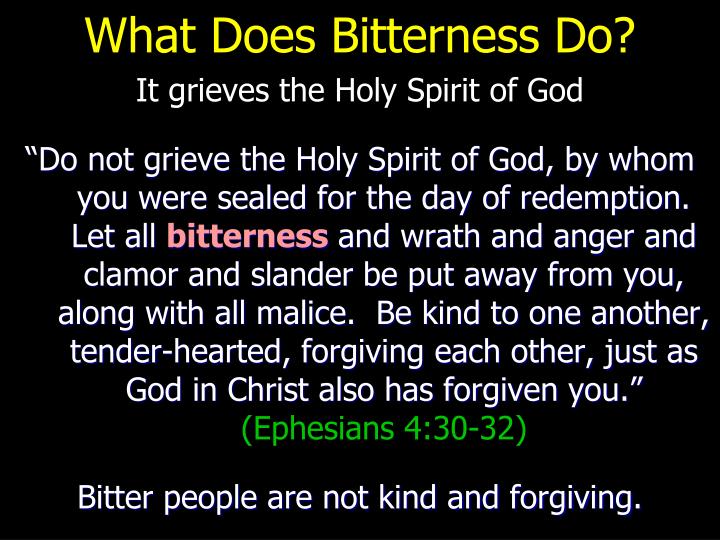 What Does Bitterness Do?

It grieves the Holy Spirit of God

“Do not grieve the Holy Spirit of God, by whom you were sealed for the day of redemption. Let all bitterness and wrath and anger and clamor and slander be put away from you, along with all malice. Be kind to one another, tender-hearted, forgiving each other, just as God in Christ also has forgiven you.” (Ephesians 4:30-32)

Bitter people are not kind and forgiving.